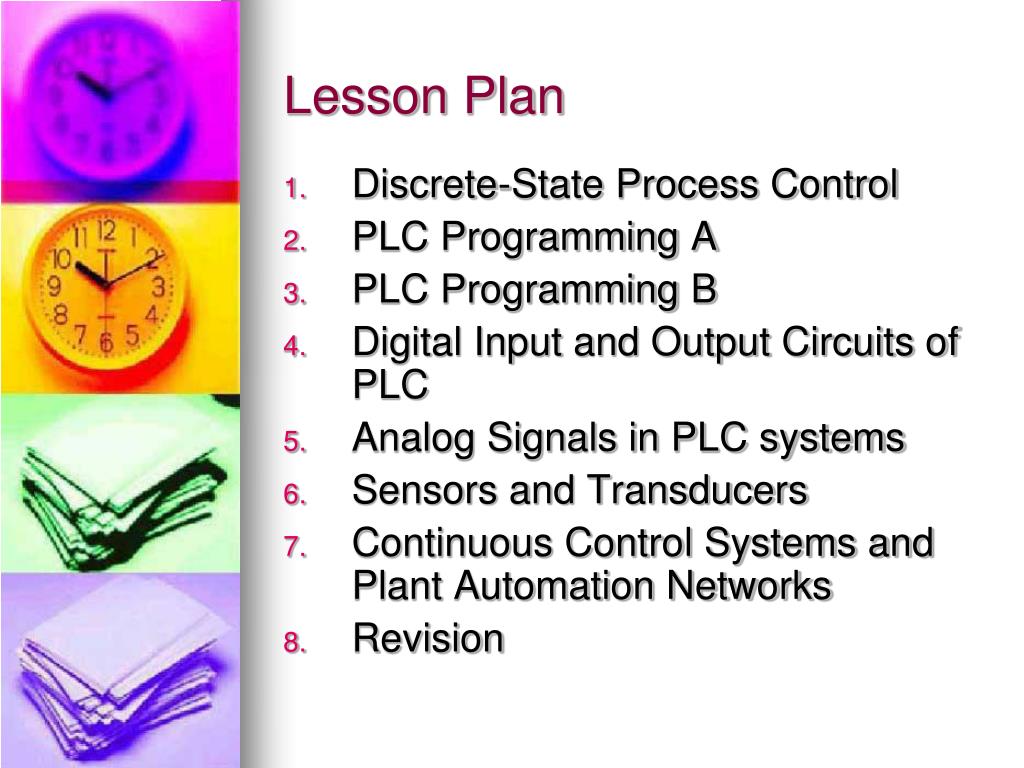 Lesson Plan

1. Discrete-State Process Control
2. PLC Programming A
3. PLC Programming B
4. Digital Input and Output Circuits of PLC
5. Analog Signals in PLC systems
6. Sensors and Transducers
7. Continuous Control Systems and Plant Automation Networks
8. Revision